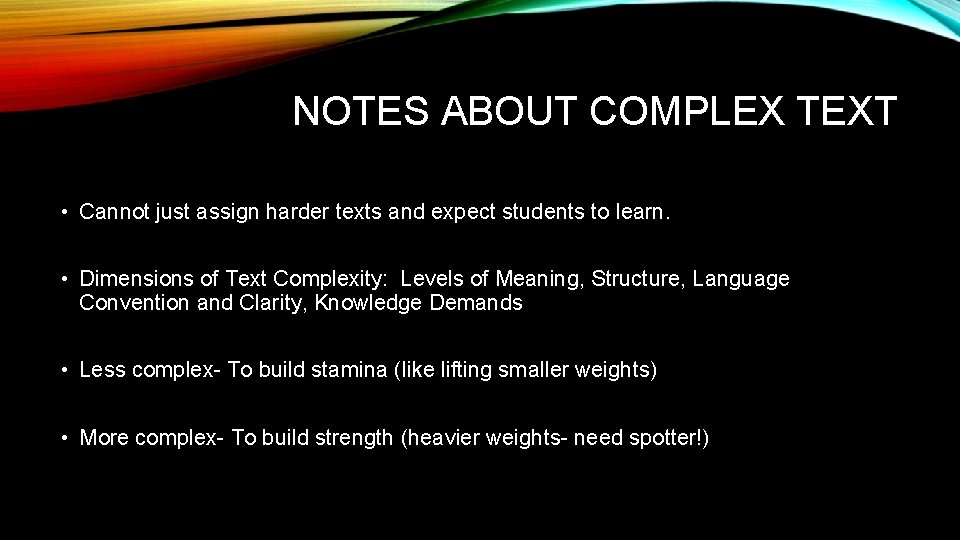 NOTES ABOUT COMPLEX TEXT

• Cannot just assign harder texts and expect students to learn.

• Dimensions of Text Complexity: Levels of Meaning, Structure, Language Convention and Clarity, Knowledge Demands

• Less complex- To build stamina (like lifting smaller weights)

• More complex- To build strength (heavier weights- need spotter!)